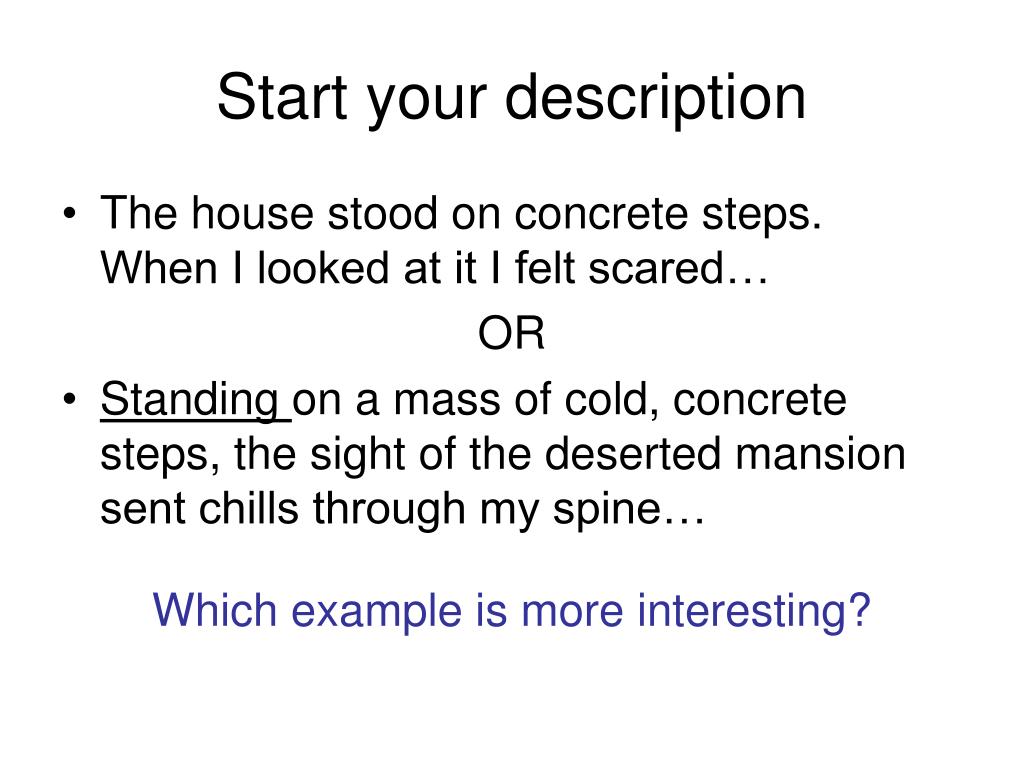 Start your description

• The house stood on concrete steps. When I looked at it I felt scared…

OR

• Standing on a mass of cold, concrete steps, the sight of the deserted mansion sent chills through my spine…

Which example is more interesting?